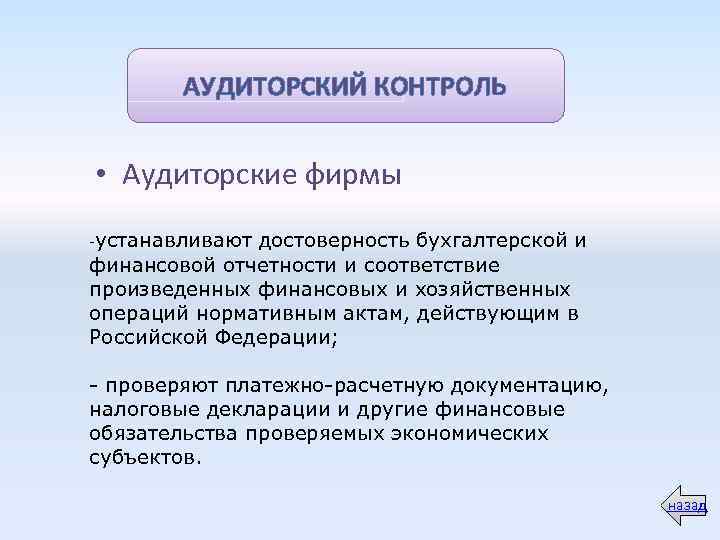 АУДИТОРСКИЙ КОНТРОЛЬ

• Аудиторские фирмы

-устанавливают достоверность бухгалтерской и финансовой отчетности и соответствие произведенных финансовых и хозяйственных операций нормативным актам, действующим в Российской Федерации;

- проверяют платежно-расчетную документацию, налоговые декларации и другие финансовые обязательства проверяемых экономических субъектов.

назад